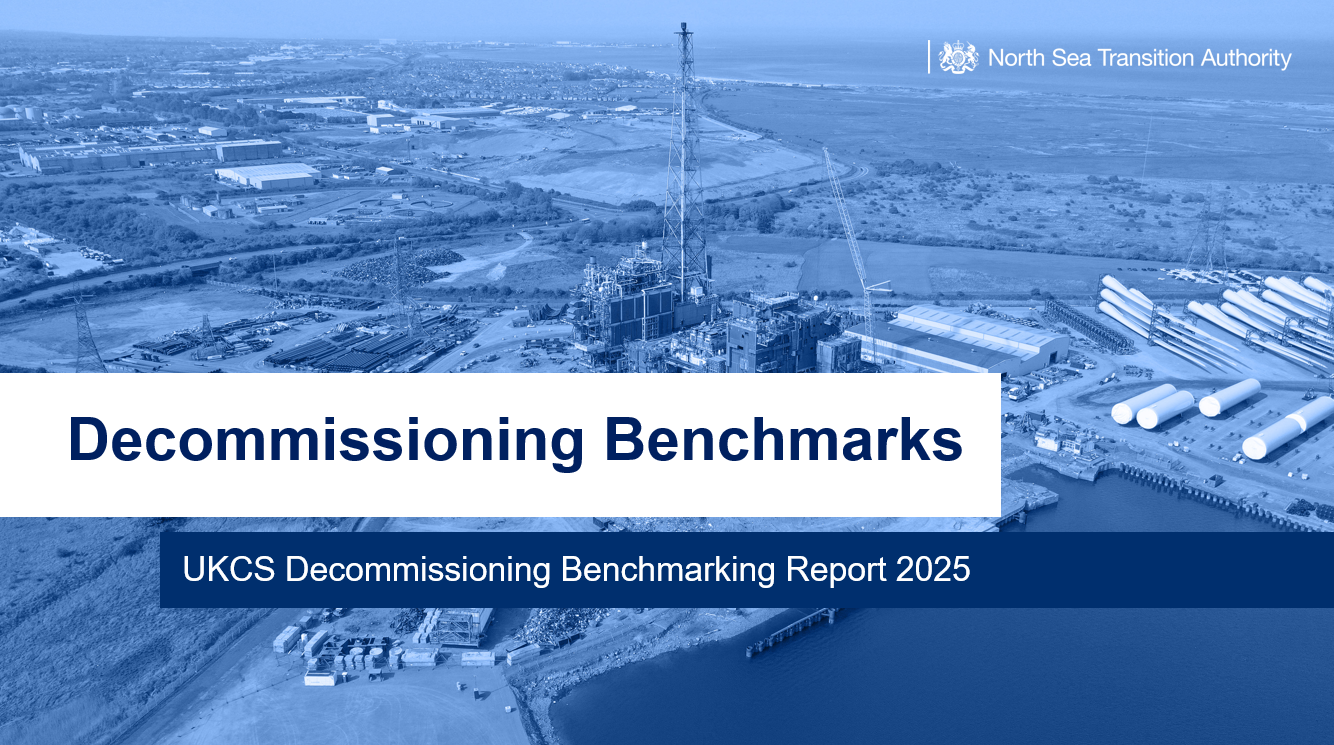 North Sea Transition Authority

Decommissioning Benchmarks

UKCS Decommissioning Benchmarking Report 2025